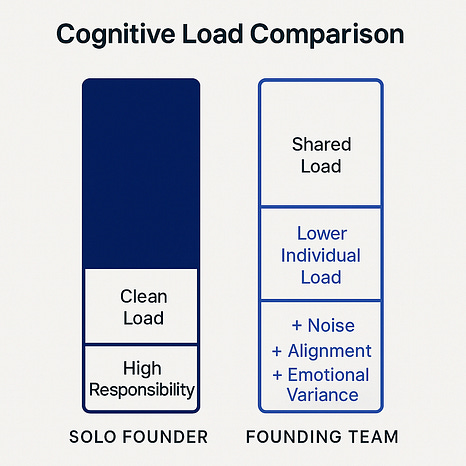 Cognitive Load Comparison

Clean Load

High Responsibility

SOLO FOUNDER

Shared Load

Lower Individual Load

+ Noise
+ Alignment
+ Emotional Variance

FOUNDING TEAM